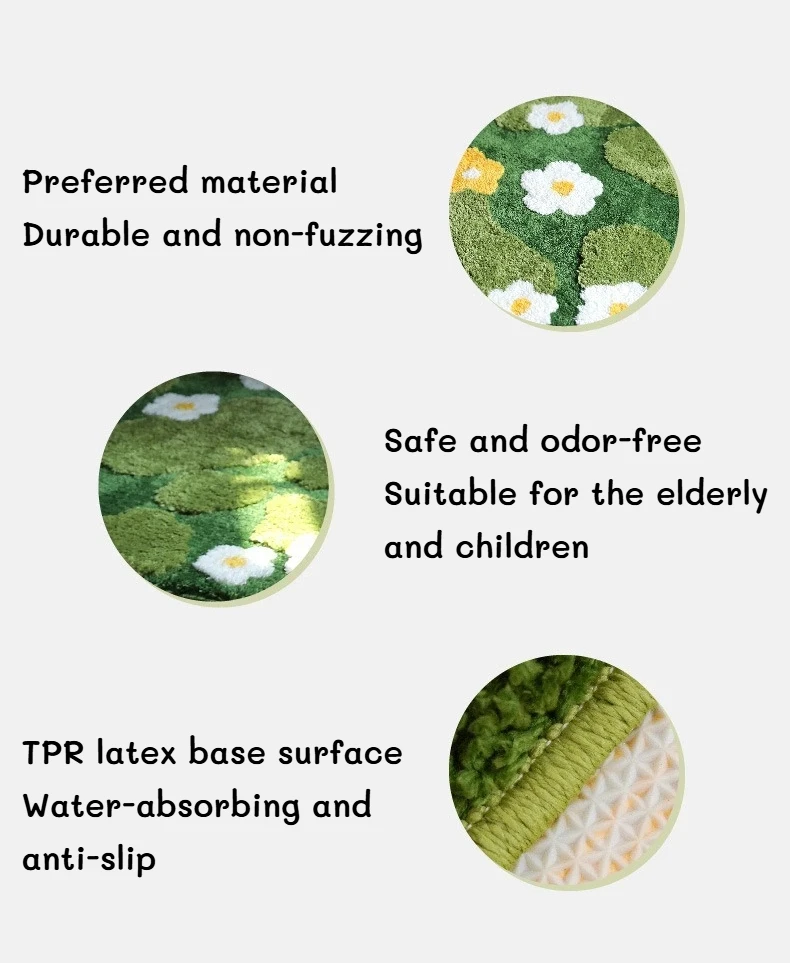 Preferred material
Durable and non-fuzzing

Safe and odor-free
Suitable for the elderly and children

TPR latex base surface
Water-absorbing and anti-slip